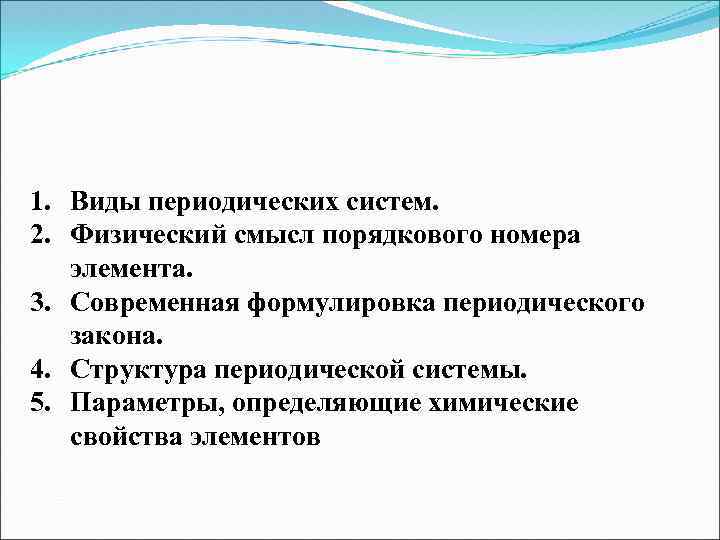 1. Виды периодических систем.
2. Физический смысл порядкового номера элемента.
3. Современная формулировка периодического закона.
4. Структура периодической системы.
5. Параметры, определяющие химические свойства элементов